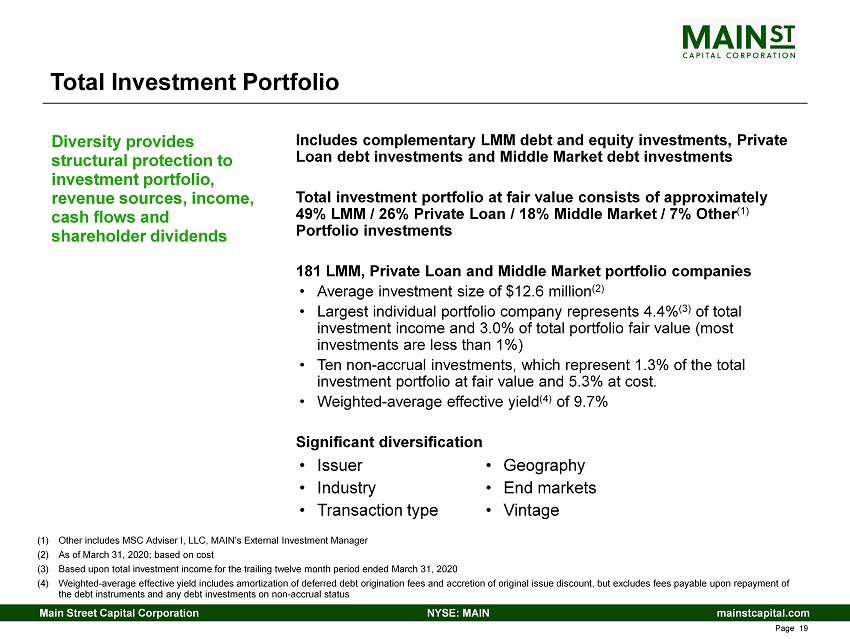 MAIN ST
CAPITAL CORPORATION

Total Investment Portfolio

Diversity provides structural protection to investment portfolio, revenue sources, income, cash flows and shareholder dividends

Includes complementary LMM debt and equity investments, Private Loan debt investments and Middle Market debt investments

Total investment portfolio at fair value consists of approximately 49% LMM / 26% Private Loan / 18% Middle Market / 7% Other$^{(1)}$ Portfolio investments

181 LMM, Private Loan and Middle Market portfolio companies
• Average investment size of \$12.6 million$^{(2)}$
• Largest individual portfolio company represents 4.4%$^{(3)}$ of total investment income and 3.0% of total portfolio fair value (most investments are less than 1%)
• Ten non-accrual investments, which represent 1.3% of the total investment portfolio at fair value and 5.3% at cost.
• Weighted-average effective yield$^{(4)}$ of 9.7%

Significant diversification
• Issuer
• Industry
• Transaction type
• Geography
• End markets
• Vintage

(1) Other includes MSC Adviser I, LLC, MAIN's External Investment Manager
(2) As of March 31, 2020; based on cost
(3) Based upon total investment income for the trailing twelve month period ended March 31, 2020
(4) Weighted-average effective yield includes amortization of deferred debt origination fees and accretion of original issue discount, but excludes fees payable upon repayment of the debt instruments and any debt investments on non-accrual status

Main Street Capital Corporation NYSE: MAIN mainstcapital.com
Page 19